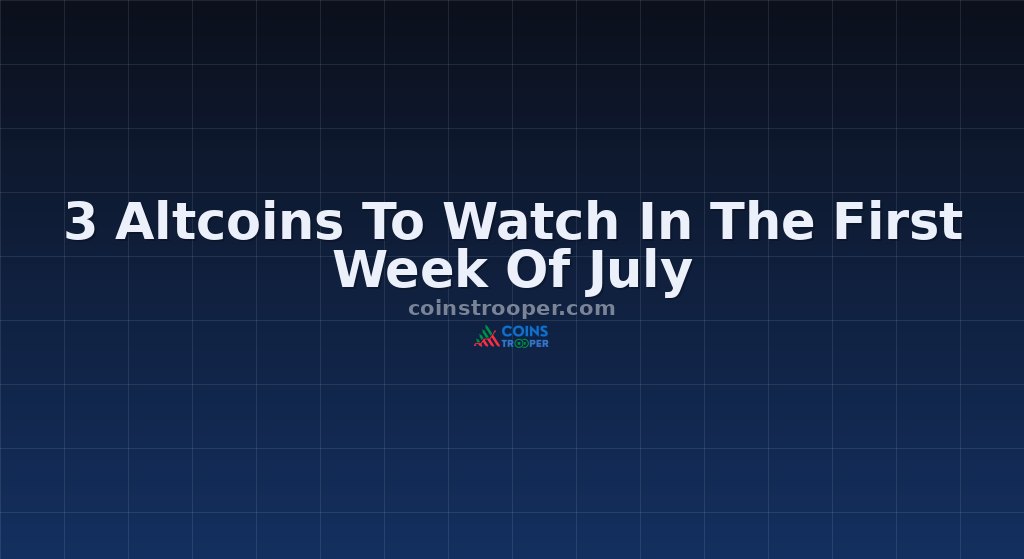 3 Altcoins To Watch In The First Week Of July

coinstrooper.com

COINS TROOPER